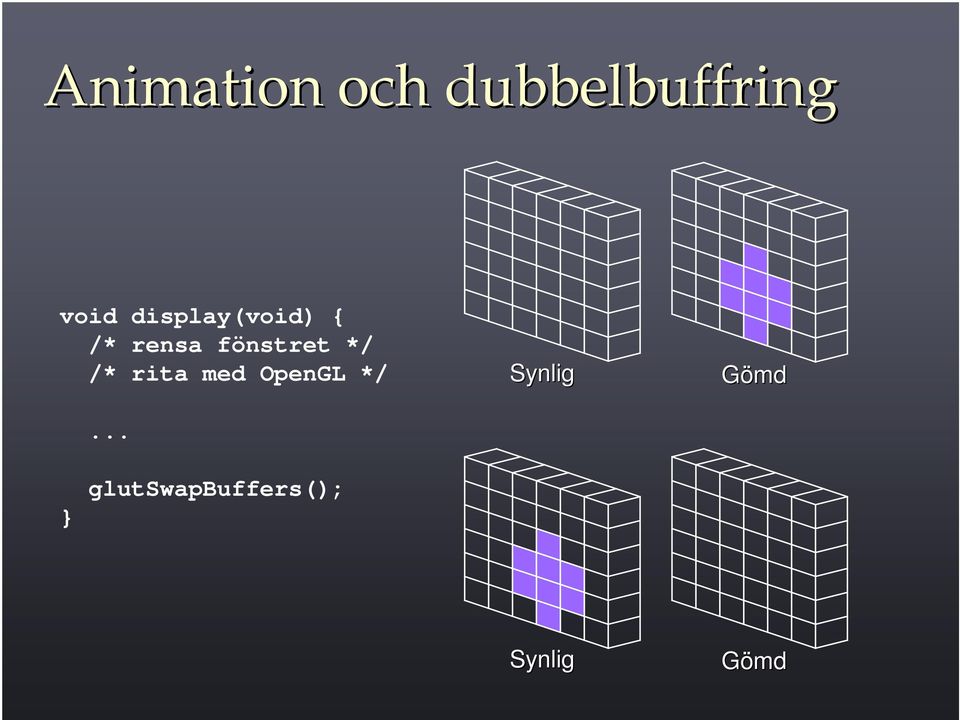 Animation och dubbelbuffring

void display(void) {
  /* rensa fönstret */
  /* rita med OpenGL */

  ...

  glutSwapBuffers();
}

Synlig

Gömd

Synlig

Gömd